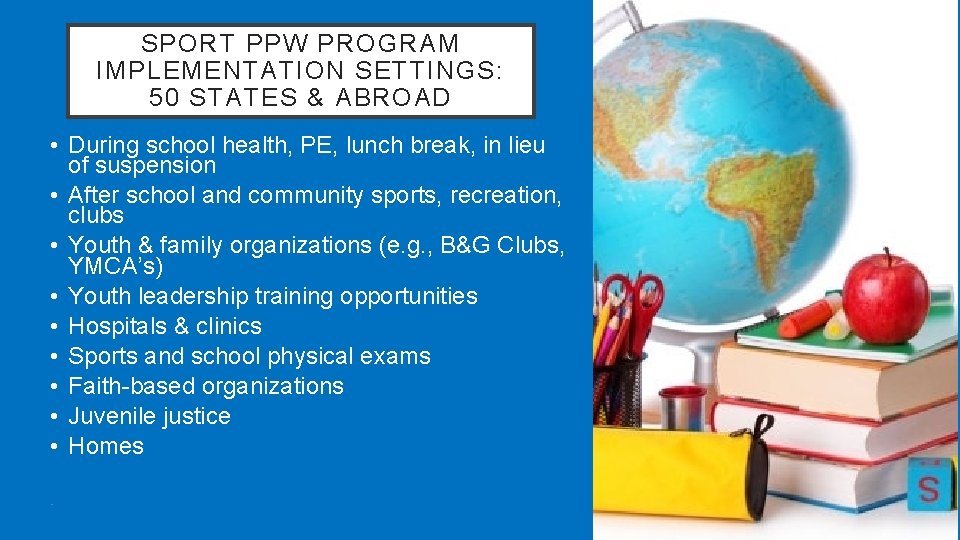 SPORT PPW PROGRAM IMPLEMENTATION SETTINGS: 50 STATES & ABROAD

• During school health, PE, lunch break, in lieu of suspension
• After school and community sports, recreation, clubs
• Youth & family organizations (e.g., B&G Clubs, YMCA's)
• Youth leadership training opportunities
• Hospitals & clinics
• Sports and school physical exams
• Faith-based organizations
• Juvenile justice
• Homes

S